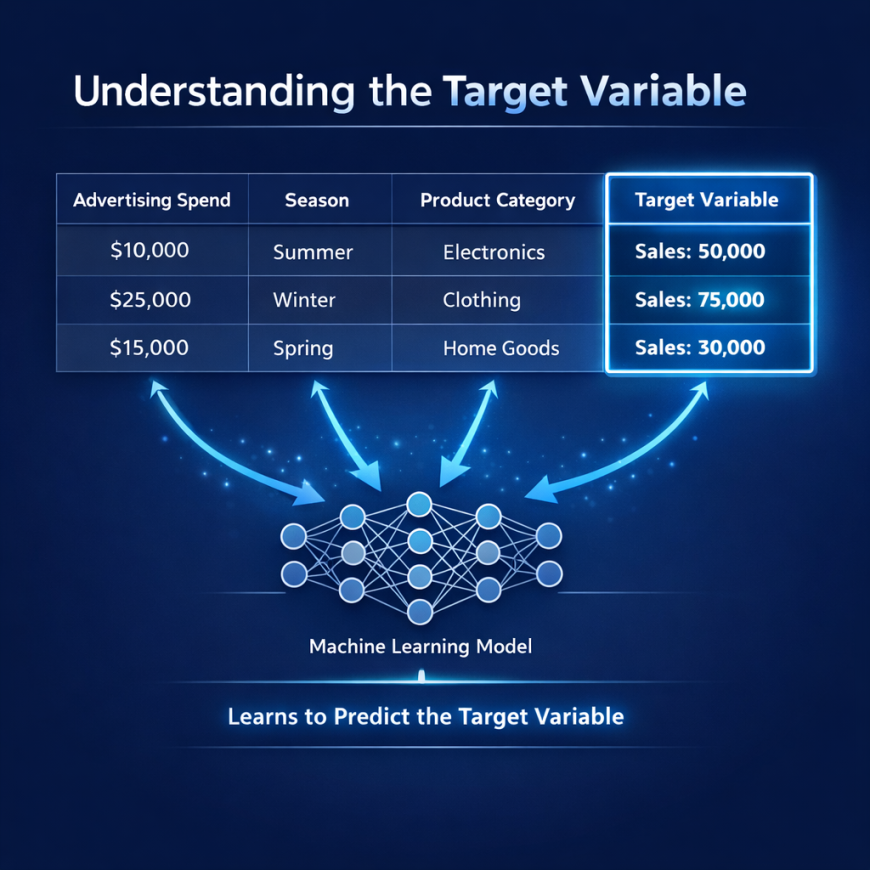 Understanding the Target Variable

| Advertising Spend | Season | Product Category | Target Variable |
|---|---|---|---|
| \$10,000 | Summer | Electronics | Sales: 50,000 |
| \$25,000 | Winter | Clothing | Sales: 75,000 |
| \$15,000 | Spring | Home Goods | Sales: 30,000 |

Machine Learning Model

Learns to Predict the Target Variable